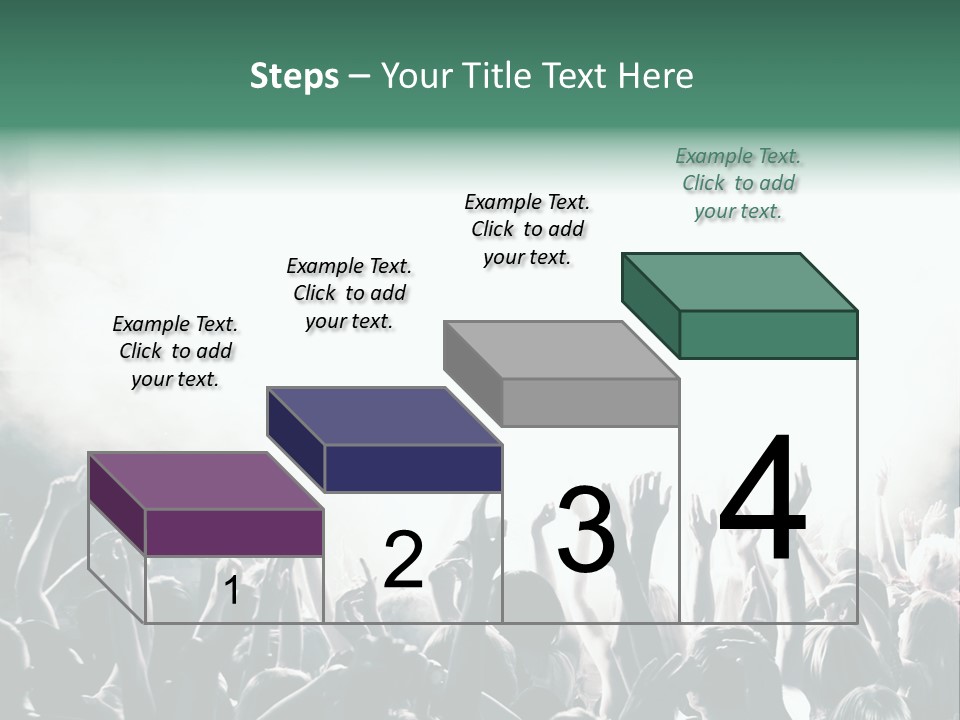 Steps – Your Title Text Here

Example Text. Click to add your text.

Example Text. Click to add your text.

Example Text. Click to add your text.

Example Text. Click to add your text.

1

2

3

4